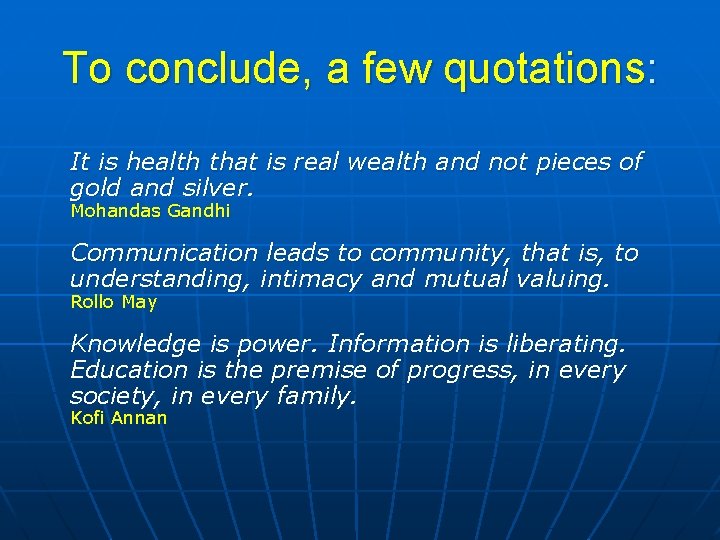 To conclude, a few quotations:

It is health that is real wealth and not pieces of gold and silver.
Mohandas Gandhi

Communication leads to community, that is, to understanding, intimacy and mutual valuing.
Rollo May

Knowledge is power. Information is liberating. Education is the premise of progress, in every society, in every family.
Kofi Annan